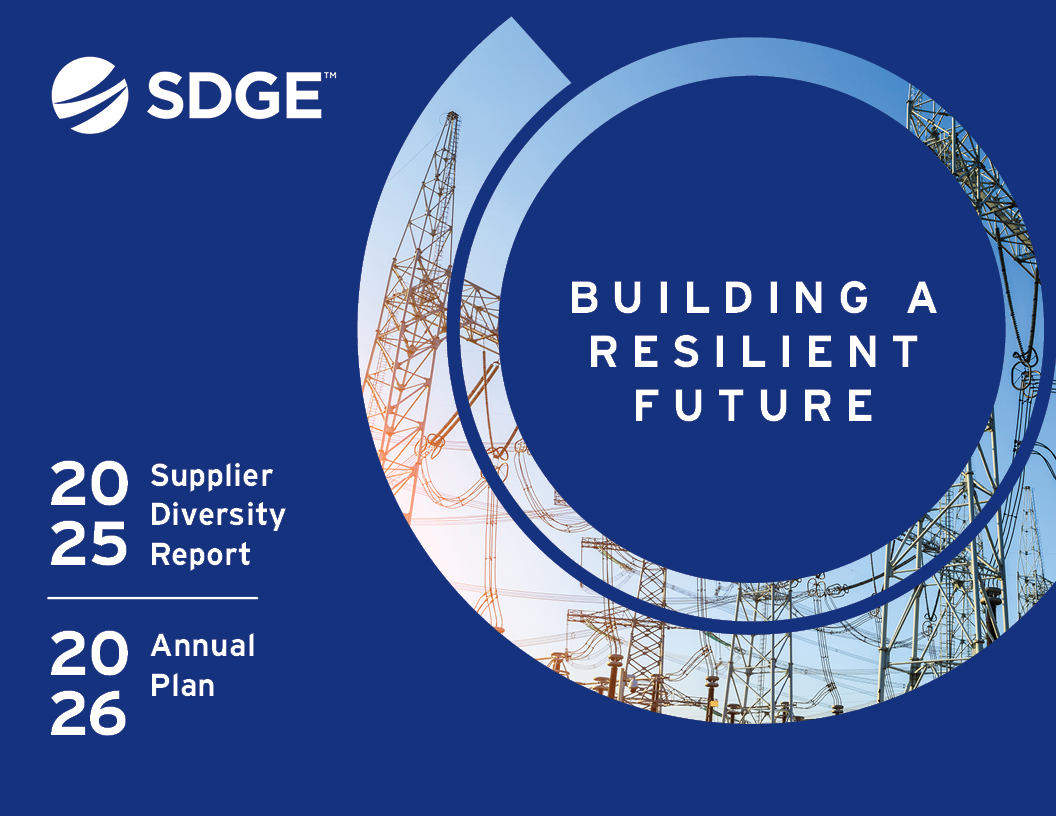 SDGE™

BUILDING A RESILIENT FUTURE

2025 Supplier Diversity Report

2026 Annual Plan